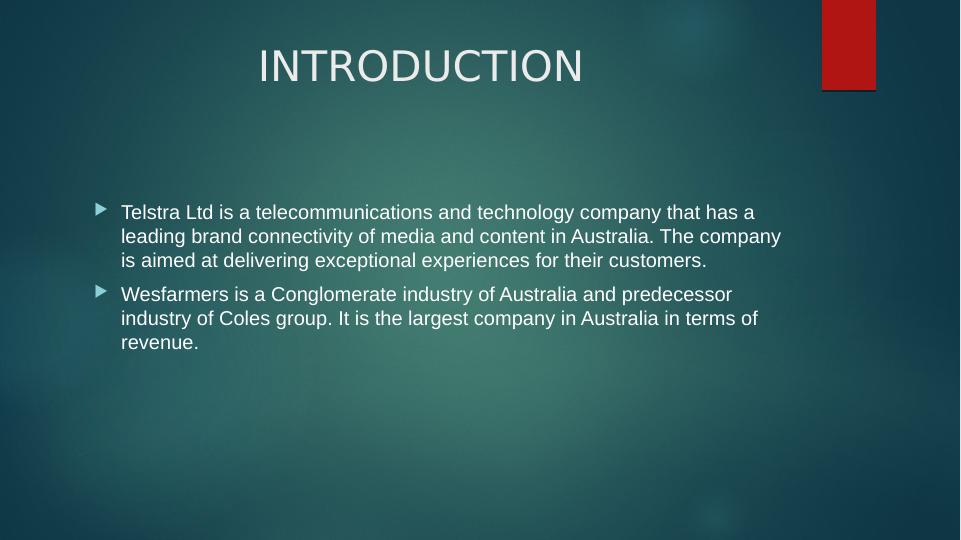 INTRODUCTION

Telstra Ltd is a telecommunications and technology company that has a leading brand connectivity of media and content in Australia. The company is aimed at delivering exceptional experiences for their customers.

Wesfarmers is a Conglomerate industry of Australia and predecessor industry of Coles group. It is the largest company in Australia in terms of revenue.